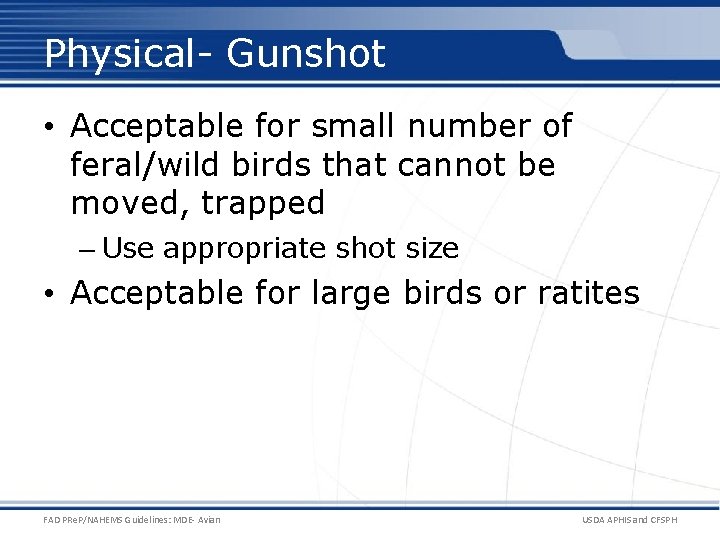 Physical- Gunshot

• Acceptable for small number of feral/wild birds that cannot be moved, trapped

– Use appropriate shot size

• Acceptable for large birds or ratites

FAD PReP/NAHEMS Guidelines: MDE- Avian

USDA APHIS and CFSPH